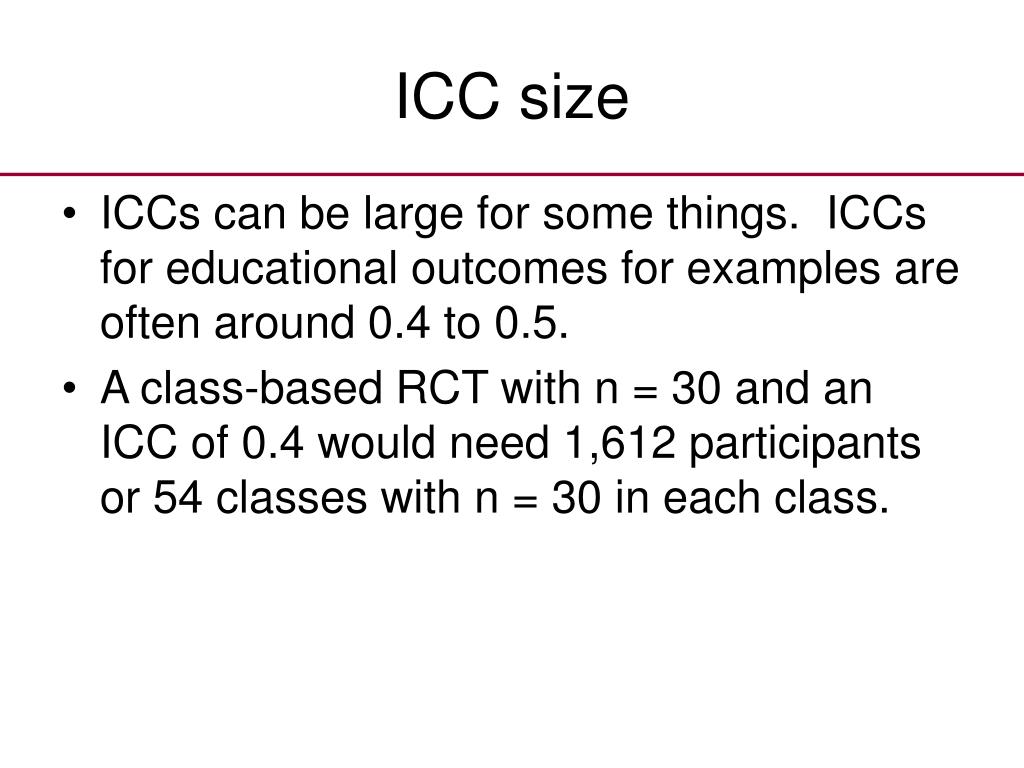 ICC size

• ICCs can be large for some things. ICCs for educational outcomes for examples are often around 0.4 to 0.5.

• A class-based RCT with n = 30 and an ICC of 0.4 would need 1,612 participants or 54 classes with n = 30 in each class.